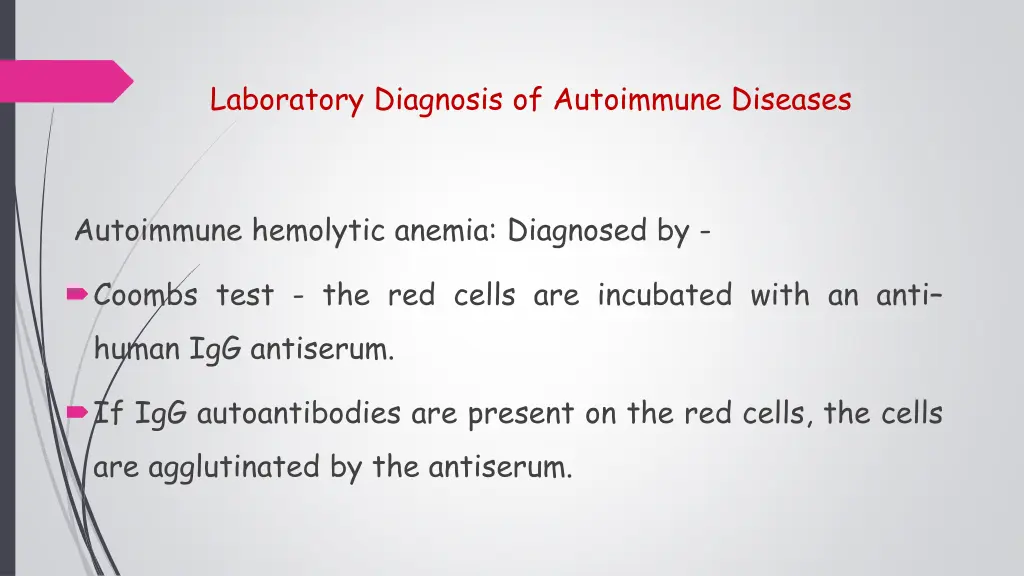 Laboratory Diagnosis of Autoimmune Diseases

Autoimmune hemolytic anemia: Diagnosed by -

Coombs test - the red cells are incubated with an anti–human IgG antiserum.

If IgG autoantibodies are present on the red cells, the cells are agglutinated by the antiserum.